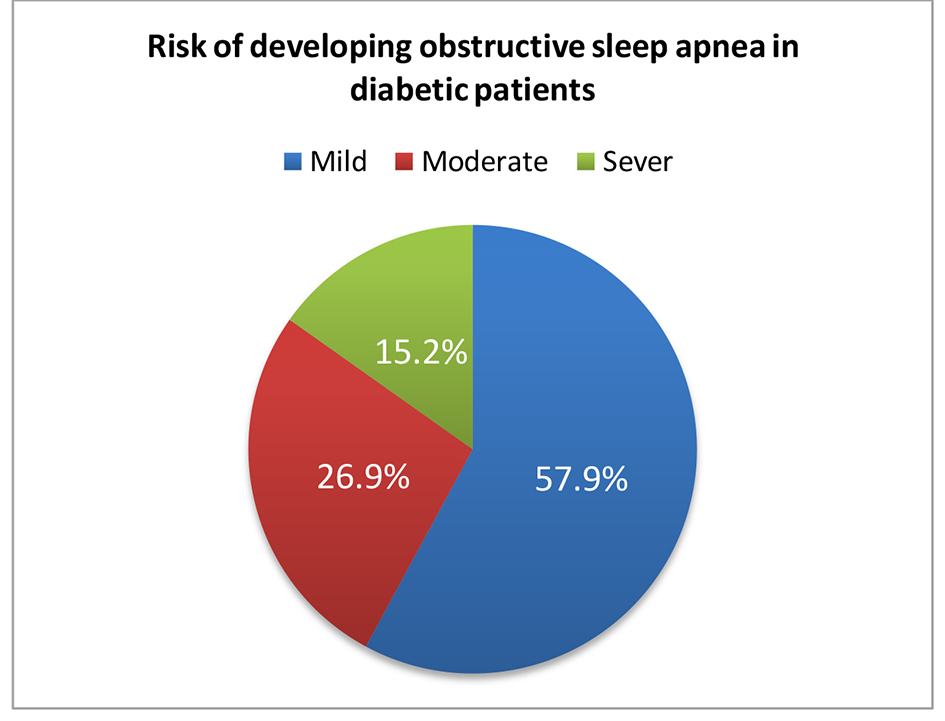 Risk of developing obstructive sleep apnea in diabetic patients

Mild Moderate Sever

15.2%

26.9%

57.9%